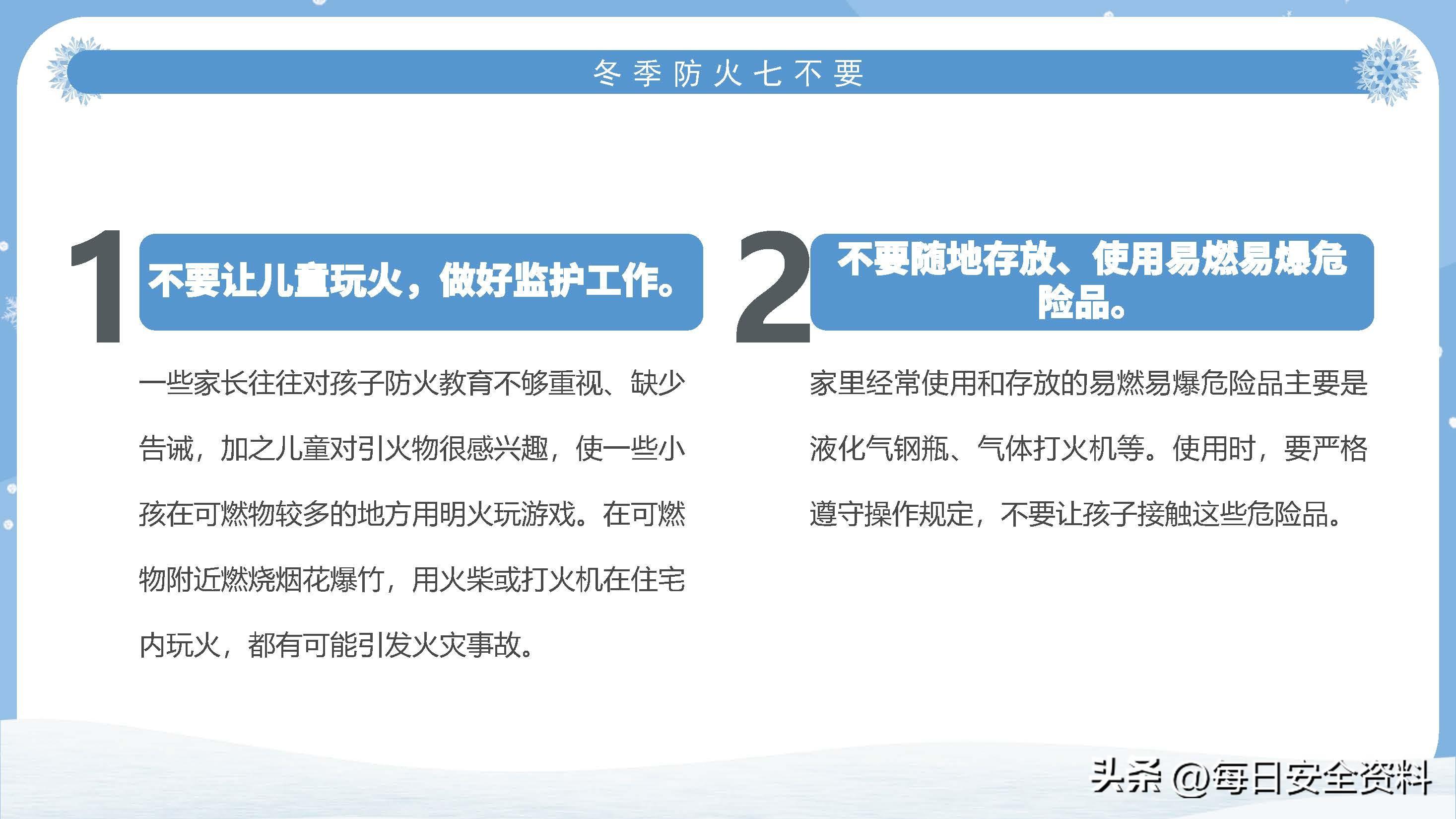 冬季防火七不要

1 不要让儿童玩火，做好监护工作。

一些家长往往对孩子防火教育不够重视、缺少告诫，加之儿童对引火物很感兴趣，使一些小孩在可燃物较多的地方用明火玩游戏。在可燃物附近燃烧烟花爆竹，用火柴或打火机在住宅内玩火，都有可能引发火灾事故。

2 不要随地存放、使用易燃易爆危险品。

家里经常使用和存放的易燃易爆危险品主要是液化气钢瓶、气体打火机等。使用时，要严格遵守操作规定，不要让孩子接触这些危险品。

头条 @每日安全资料